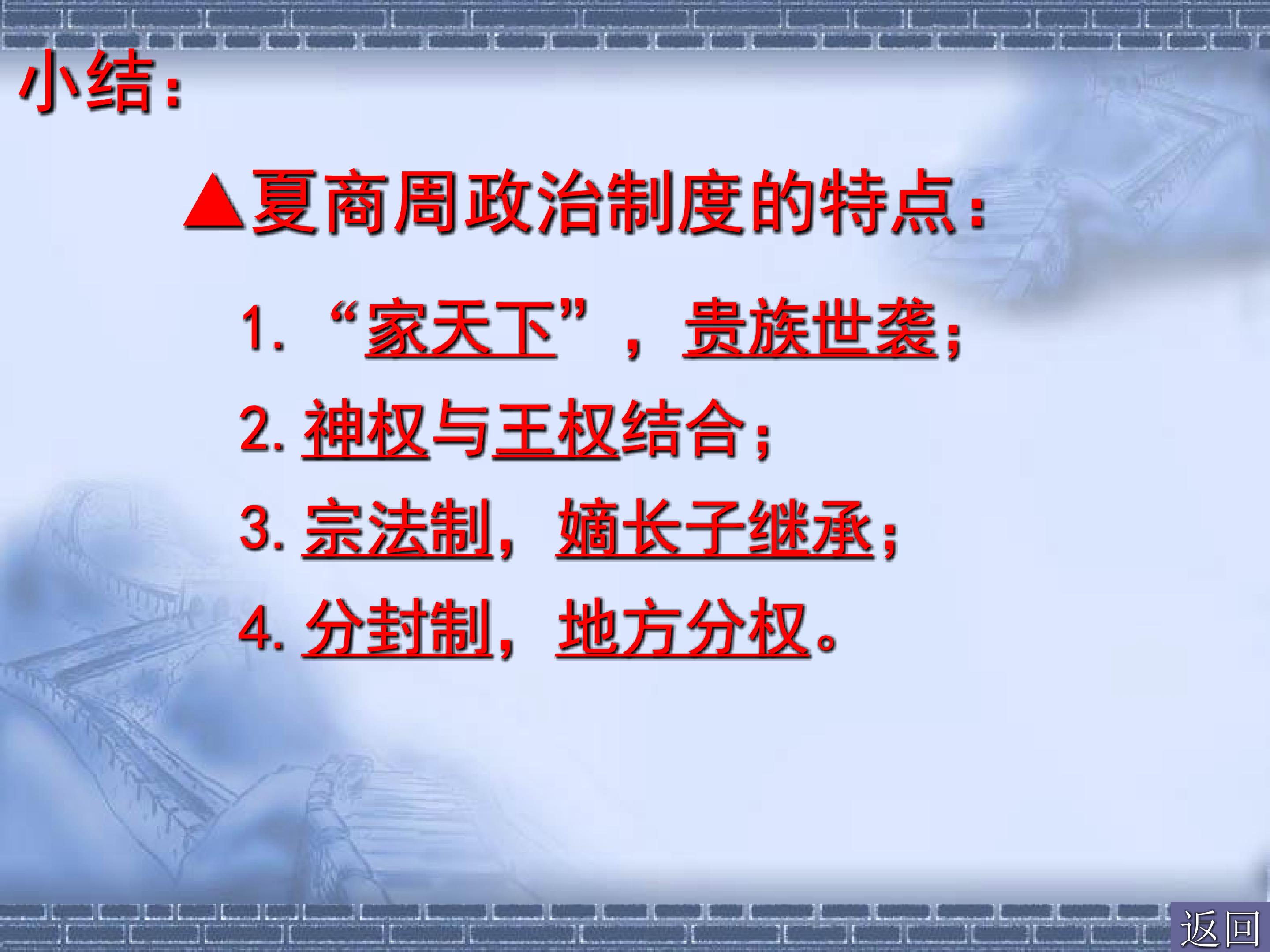 小结：

▲夏商周政治制度的特点：

1. “家天下”，贵族世袭；

2. 神权与王权结合；

3. 宗法制，嫡长子继承；

4. 分封制，地方分权。

返回